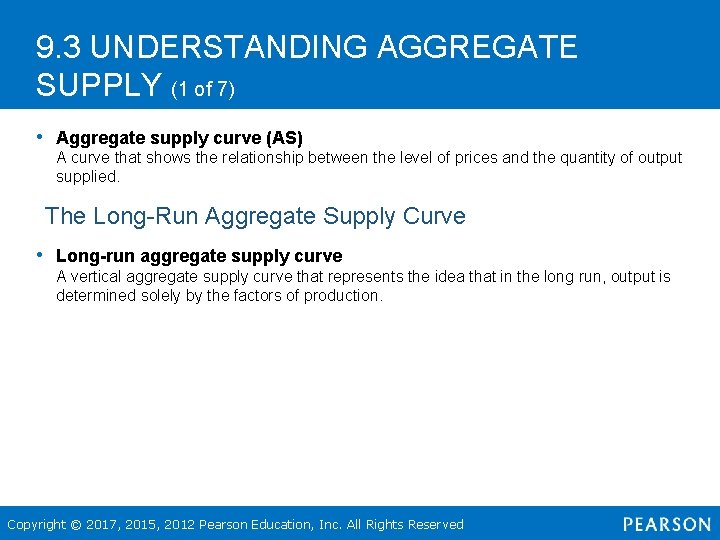 9.3 UNDERSTANDING AGGREGATE SUPPLY (1 of 7)

• Aggregate supply curve (AS)
A curve that shows the relationship between the level of prices and the quantity of output supplied.

The Long-Run Aggregate Supply Curve

• Long-run aggregate supply curve
A vertical aggregate supply curve that represents the idea that in the long run, output is determined solely by the factors of production.

Copyright © 2017, 2015, 2012 Pearson Education, Inc. All Rights Reserved

PEARSON